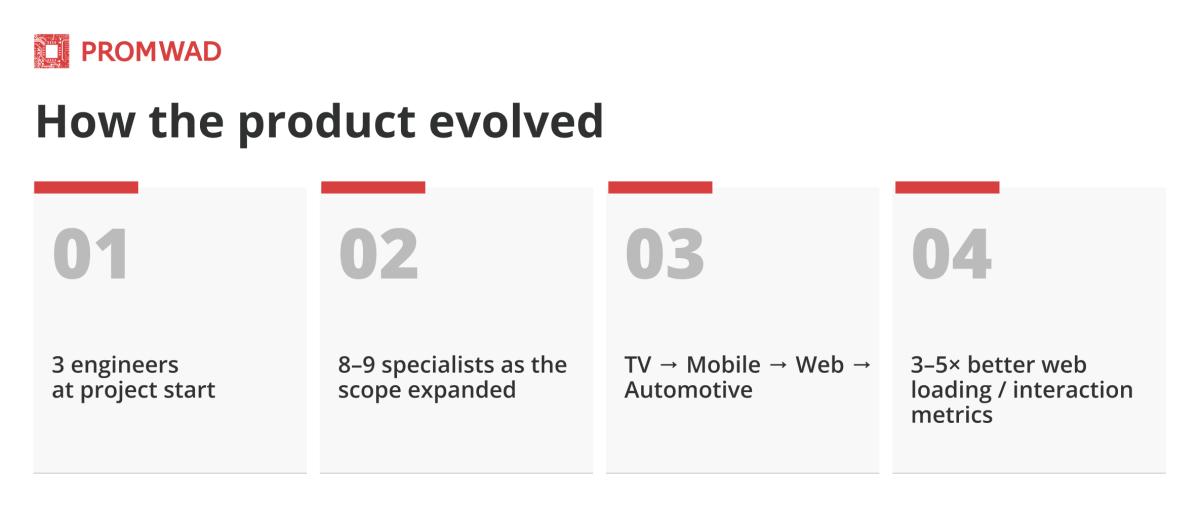 PROMWAD

How the product evolved

01

3 engineers at project start

02

8–9 specialists as the scope expanded

03

TV → Mobile → Web → Automotive

04

3–5× better web loading / interaction metrics